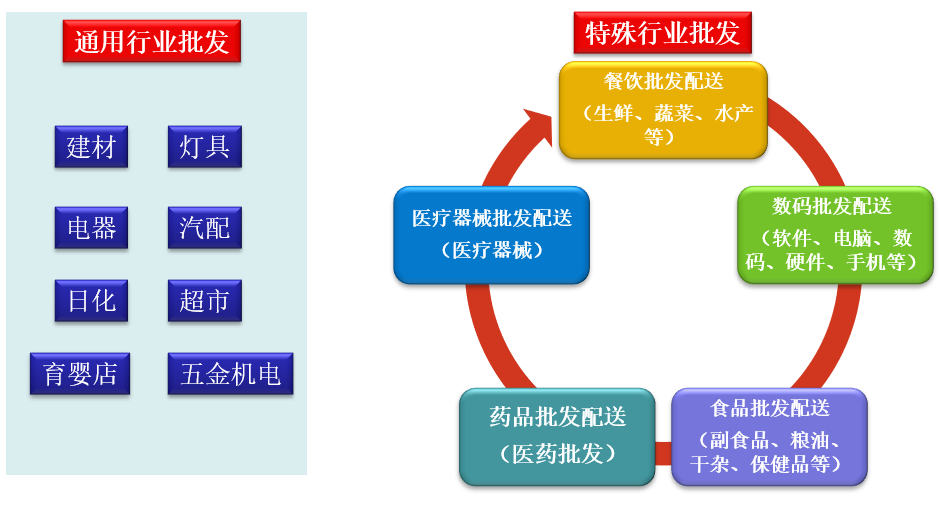 通用行业批发

建材
灯具
电器
汽配
日化
超市
育婴店
五金机电

特殊行业批发

餐饮批发配送
（生鲜、蔬菜、水产等）

数码批发配送
（软件、电脑、数码、硬件、手机等）

食品批发配送
（副食品、粮油、干杂、保健品等）

药品批发配送
（医药批发）

医疗器械批发配送
（医疗器械）